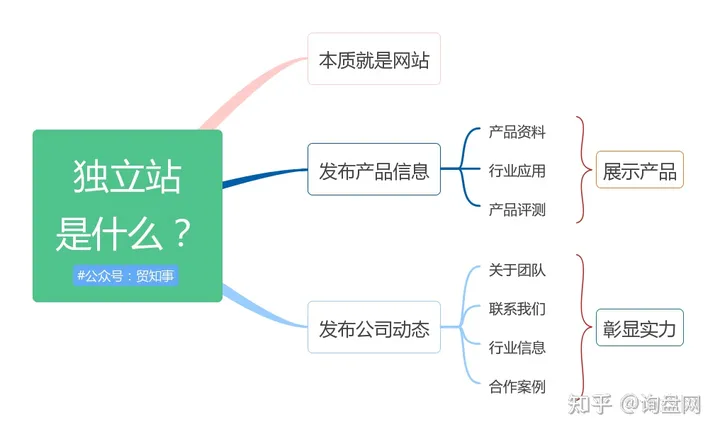 独立站是什么？

#公众号：贸知事

本质就是网站

发布产品信息

产品资料
行业应用
产品评测

展示产品

发布公司动态

关于团队
联系我们
行业信息
合作案例

彰显实力

知乎 @询盘网